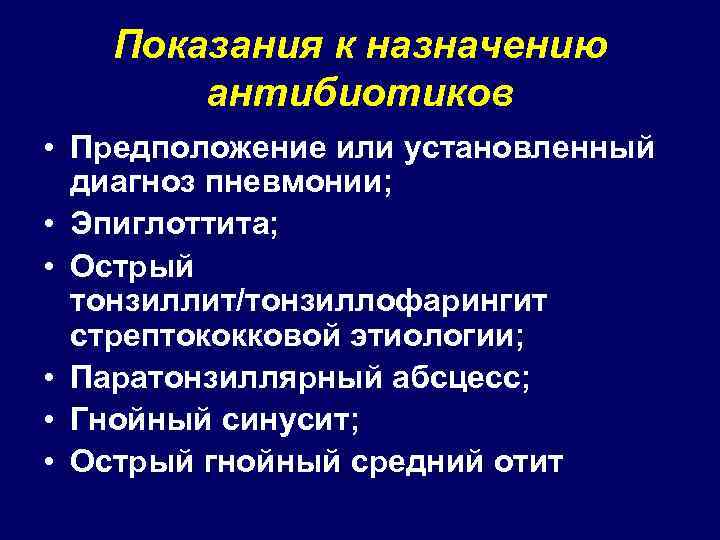 Показания к назначению антибиотиков

• Предположение или установленный диагноз пневмонии;
• Эпиглоттита;
• Острый тонзиллит/тонзиллофарингит стрептококковой этиологии;
• Паратонзиллярный абсцесс;
• Гнойный синусит;
• Острый гнойный средний отит